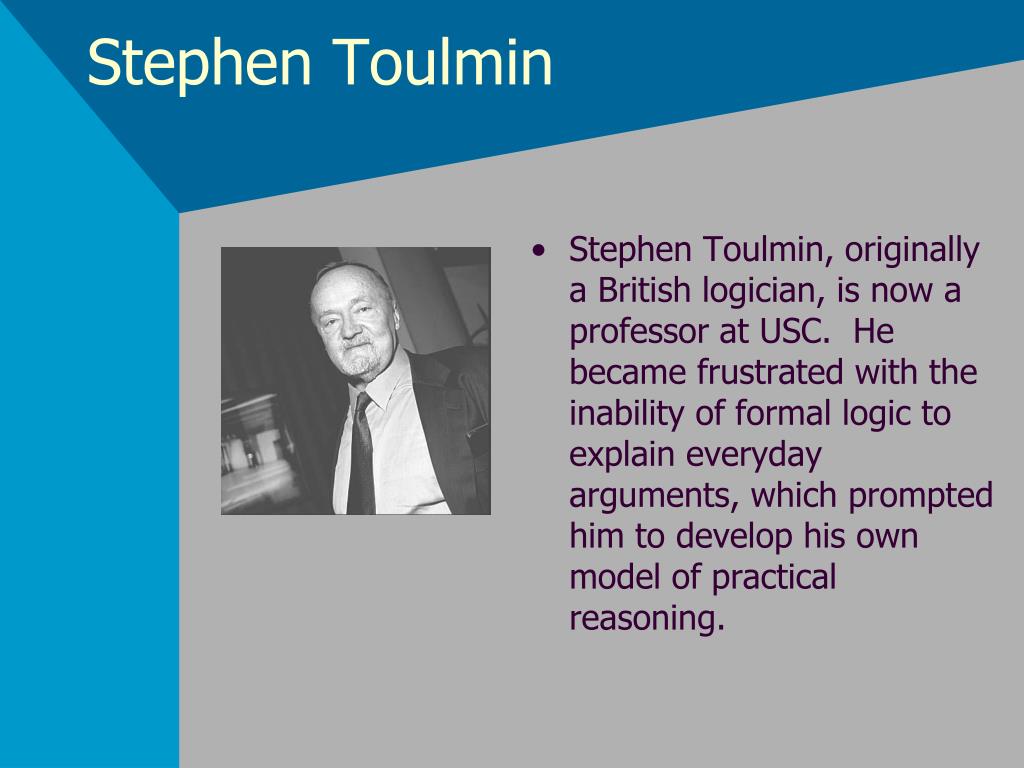 Stephen Toulmin

• Stephen Toulmin, originally a British logician, is now a professor at USC. He became frustrated with the inability of formal logic to explain everyday arguments, which prompted him to develop his own model of practical reasoning.